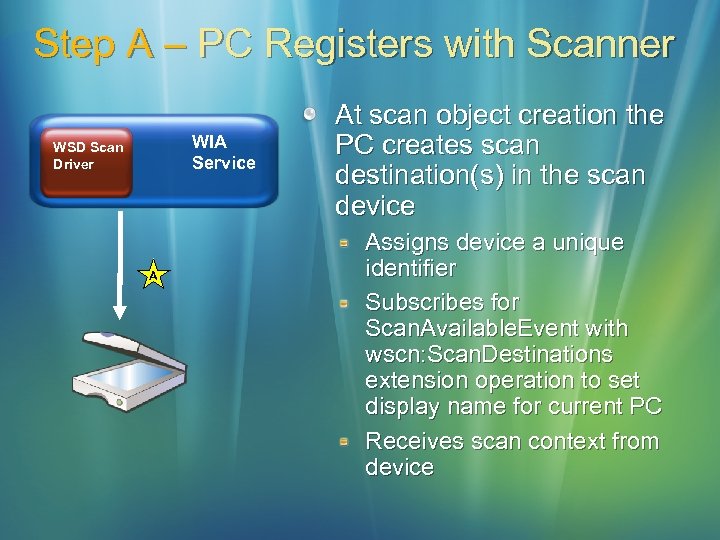 Step A – PC Registers with Scanner

WSD Scan Driver

WIA Service

A

At scan object creation the PC creates scan destination(s) in the scan device

Assigns device a unique identifier

Subscribes for ScanAvailableEvent with wscn:ScanDestinations extension operation to set display name for current PC

Receives scan context from device